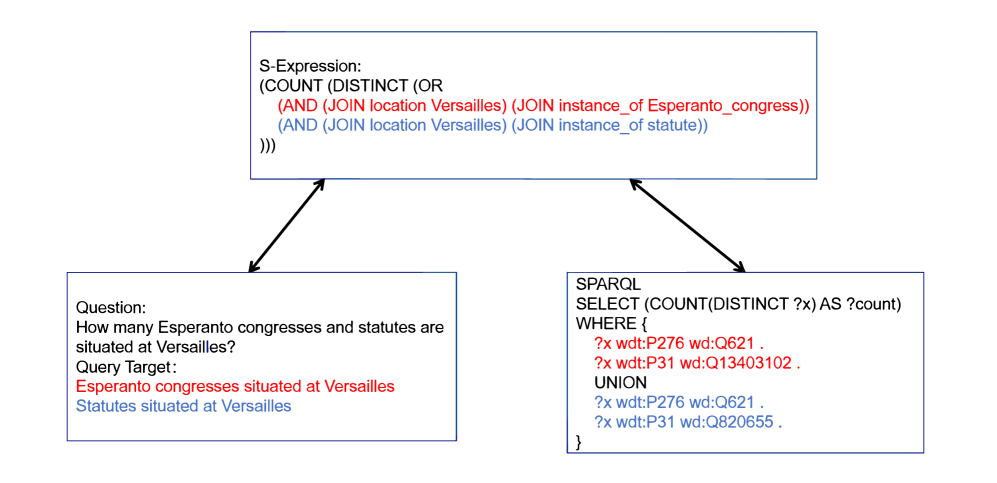 S-Expression:
(COUNT (DISTINCT (OR
(AND (JOIN location Versailles) (JOIN instance_of Esperanto_congress))
(AND (JOIN location Versailles) (JOIN instance_of statute))
)))

Question:
How many Esperanto congresses and statutes are situated at Versailles?
Query Target:
Esperanto congresses situated at Versailles
Statutes situated at Versailles

SPARQL
SELECT (COUNT(DISTINCT ?x) AS ?count)
WHERE {
?x wdt:P276 wd:Q621 .
?x wdt:P31 wd:Q13403102 .
UNION
?x wdt:P276 wd:Q621 .
?x wdt:P31 wd:Q820655 .
}